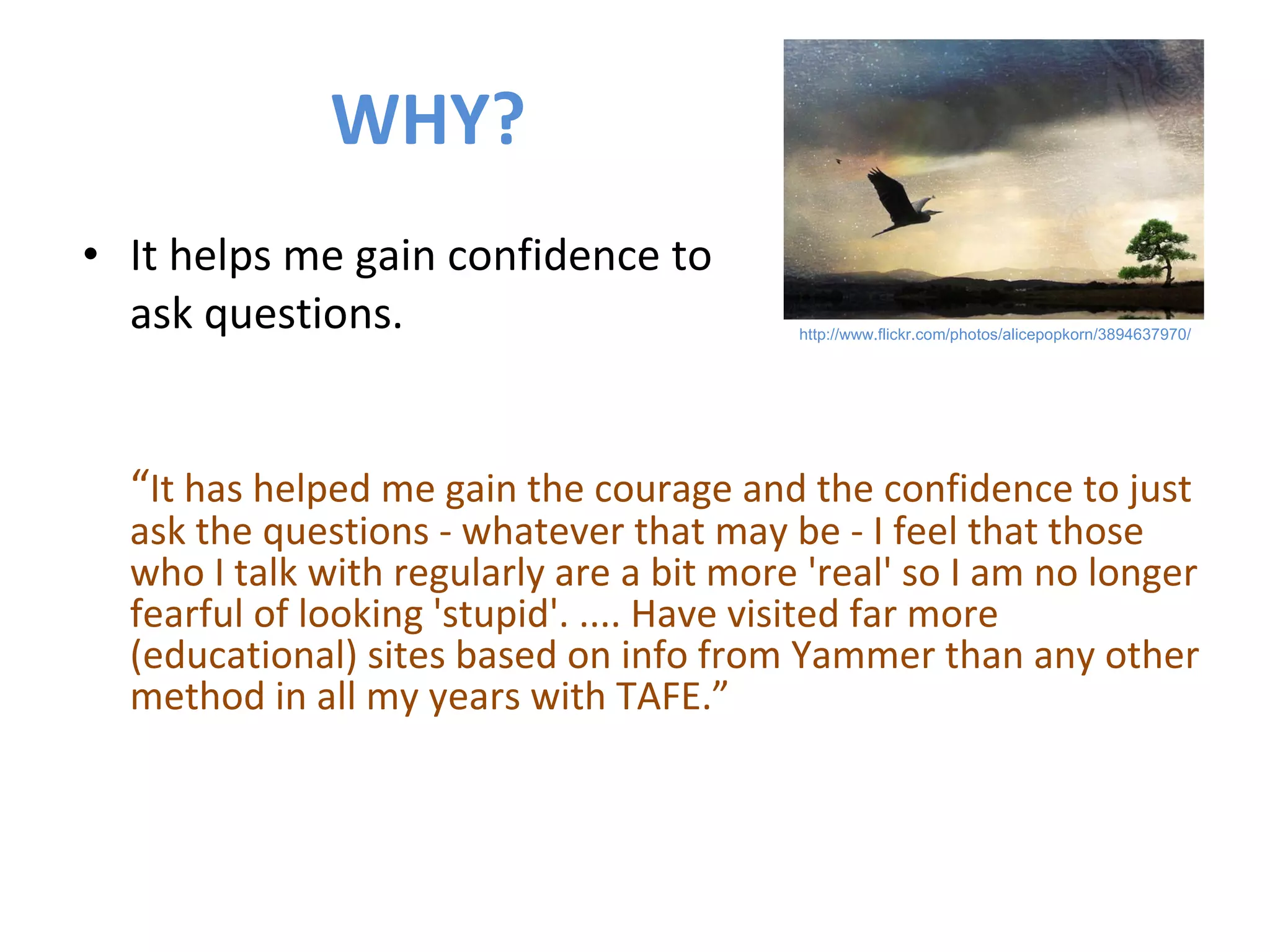 WHY?

• It helps me gain confidence to ask questions.

http://www.flickr.com/photos/alicepopkorn/3894637970/

“It has helped me gain the courage and the confidence to just ask the questions - whatever that may be - I feel that those who I talk with regularly are a bit more 'real' so I am no longer fearful of looking 'stupid'. .... Have visited far more (educational) sites based on info from Yammer than any other method in all my years with TAFE.”